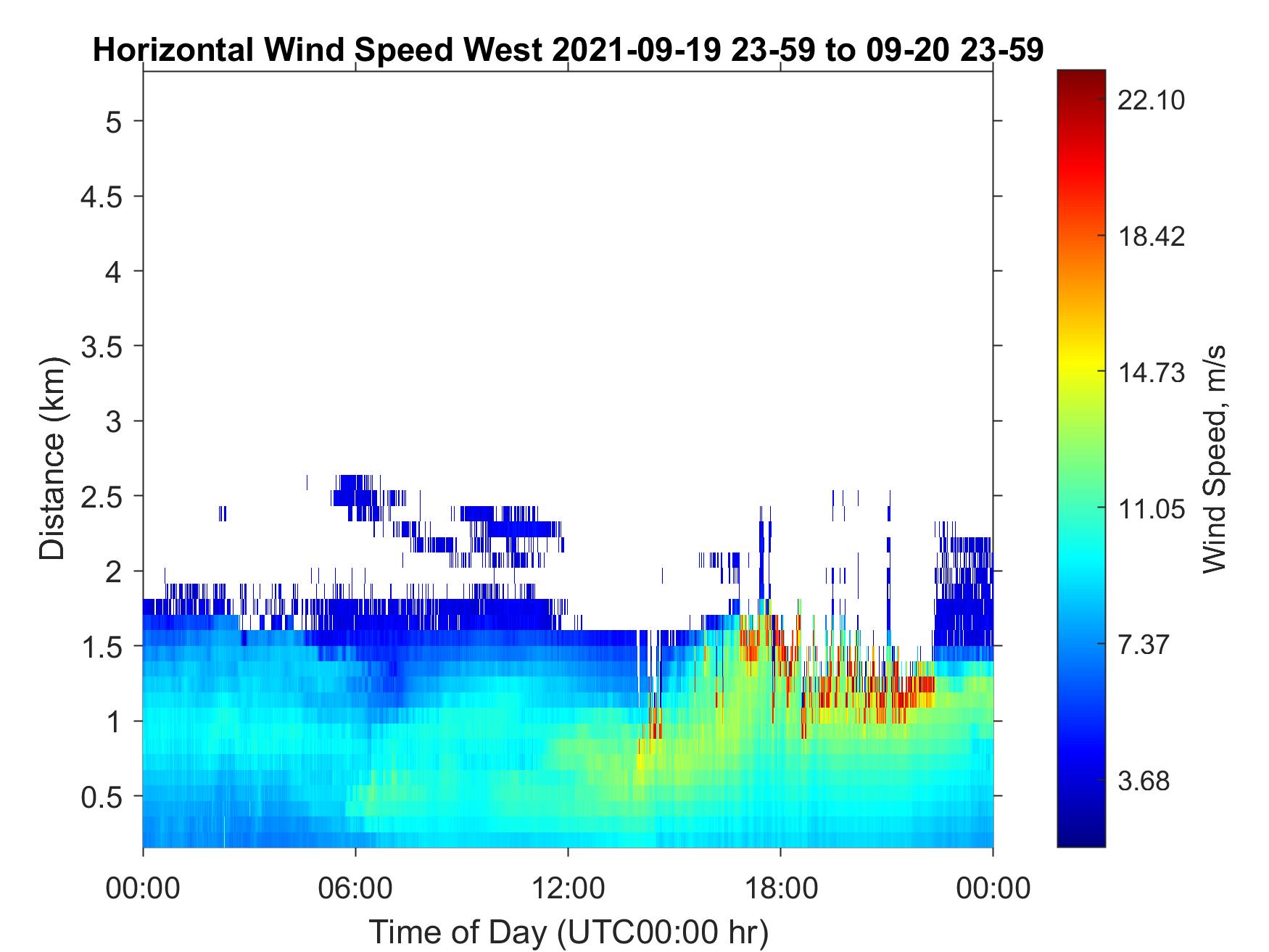 Horizontal Wind Speed West 2021-09-19 23-59 to 09-20 23-59

Distance (km)

5
4.5
4
3.5
3
2.5
2
1.5
1
0.5

00:00
06:00
12:00
18:00
00:00

Time of Day (UTC00:00 hr)

22.10
18.42
14.73
11.05
7.37
3.68

Wind Speed, m/s